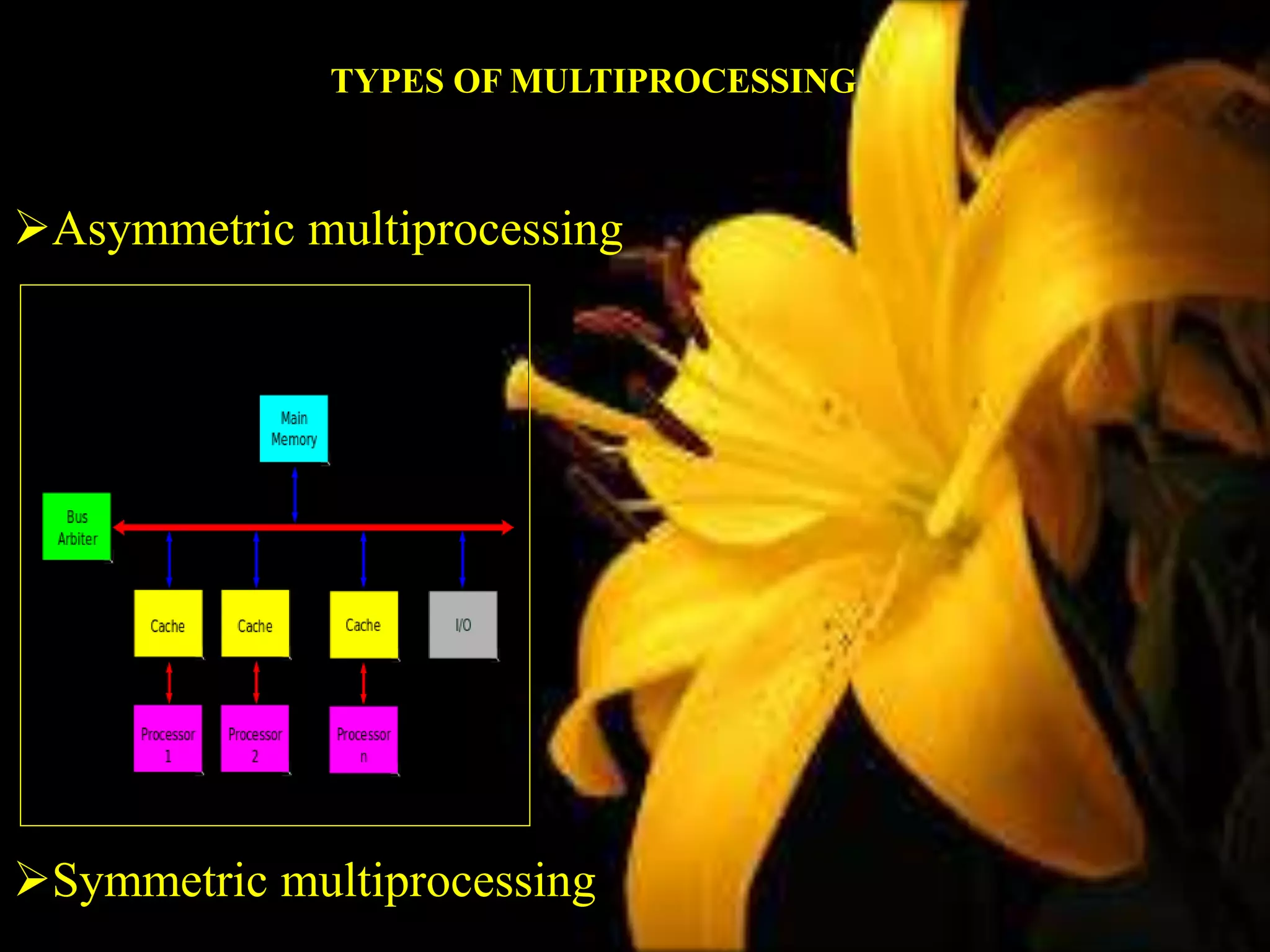 TYPES OF MULTIPROCESSING

➢Asymmetric multiprocessing

Main Memory

Bus Arbiter

Cache

Cache

Cache

I/O

Processor 1

Processor 2

Processor n

➢Symmetric multiprocessing